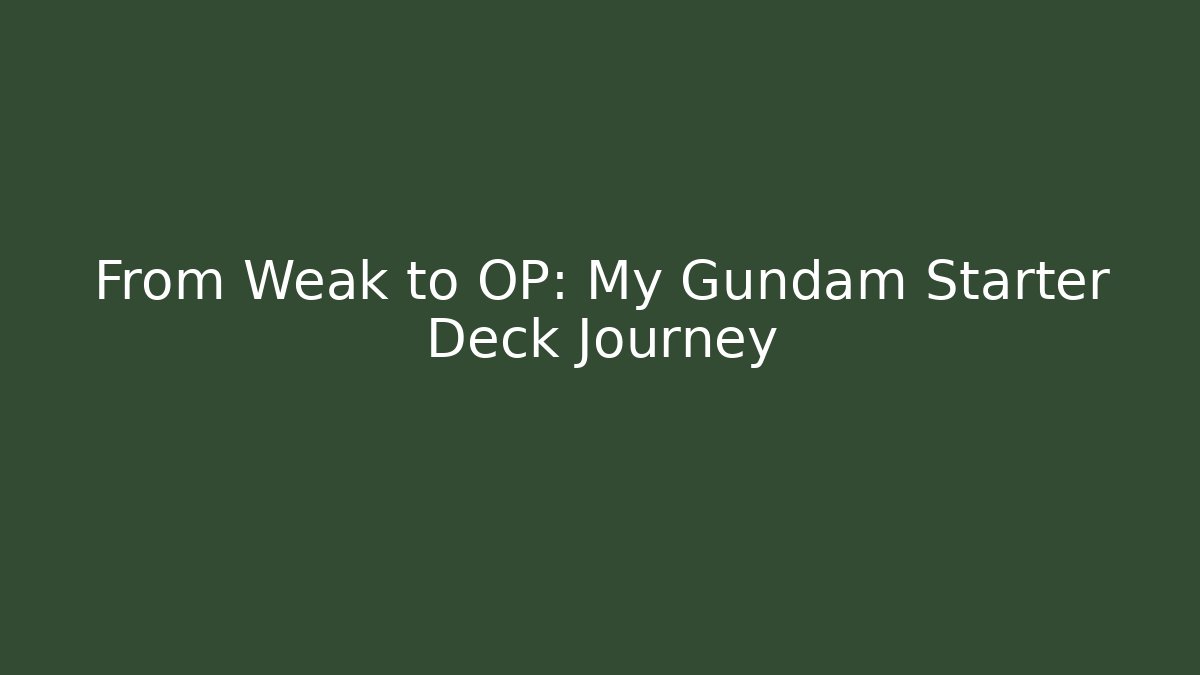 From Weak to OP: My Gundam Starter Deck Journey